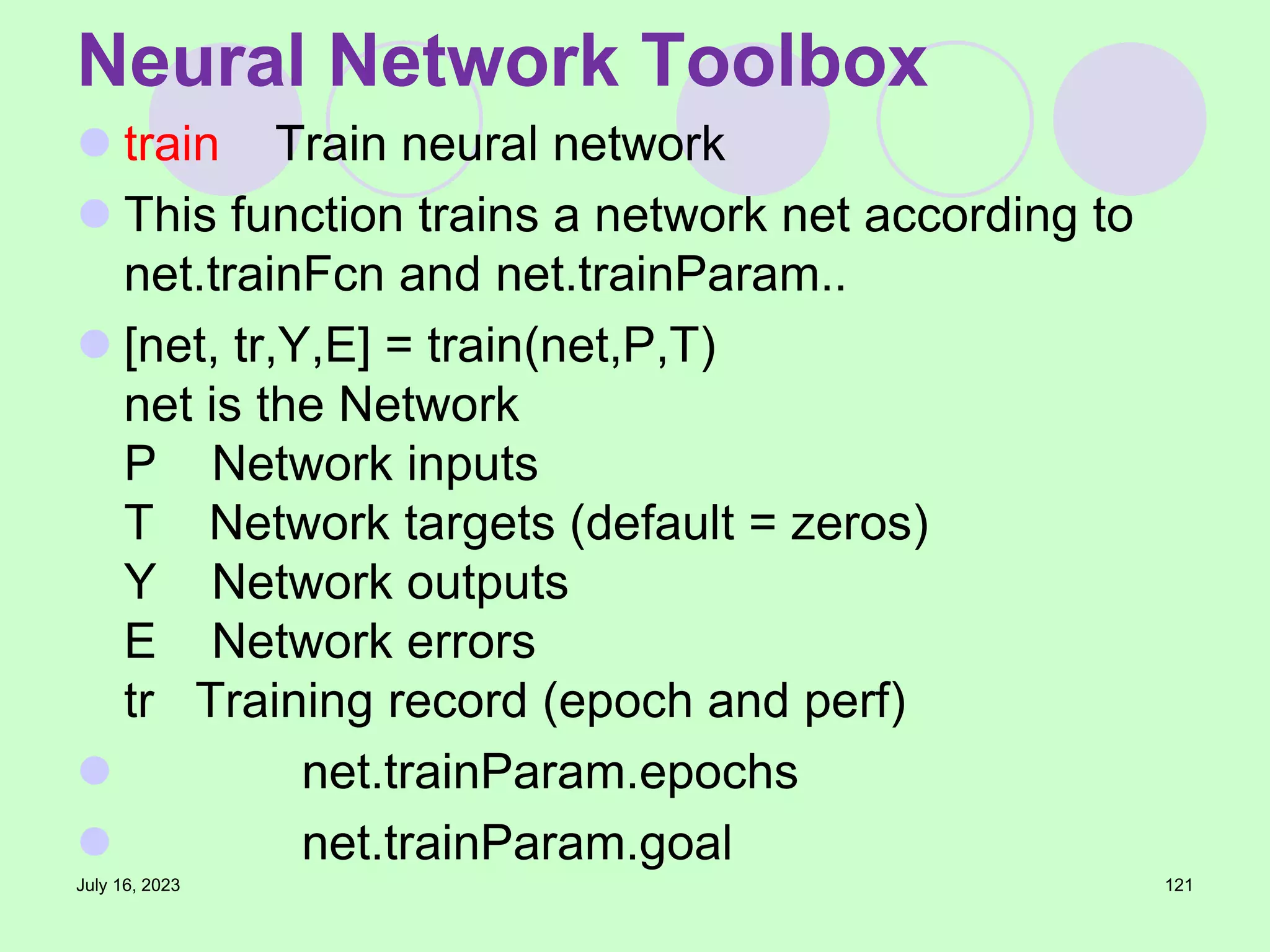 Neural Network Toolbox

train Train neural network

This function trains a network net according to net.trainFcn and net.trainParam..

[net, tr,Y,E] = train(net,P,T)
net is the Network
P Network inputs
T Network targets (default = zeros)
Y Network outputs
E Network errors
tr Training record (epoch and perf)

net.trainParam.epochs

net.trainParam.goal

July 16, 2023

121